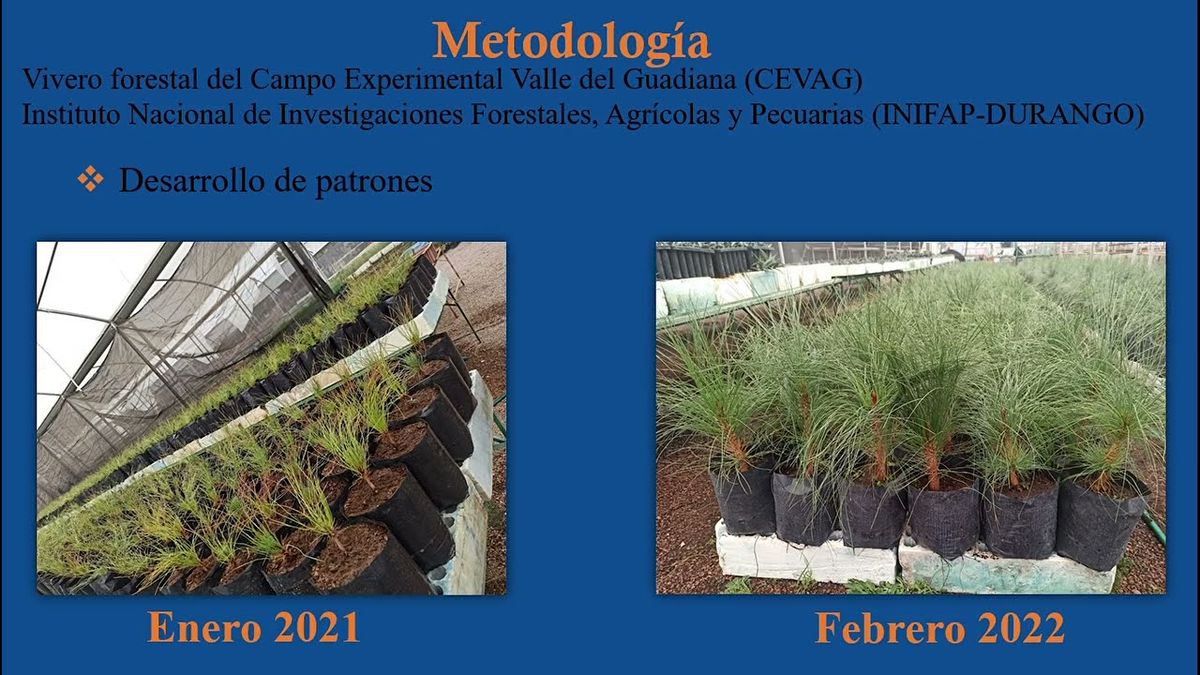 Metodología

Vivero forestal del Campo Experimental Valle del Guadiana (CEVAG)
Instituto Nacional de Investigaciones Forestales, Agrícolas y Pecuarias (INIFAP-DURANGO)

❖ Desarrollo de patrones

Enero 2021

Febrero 2022